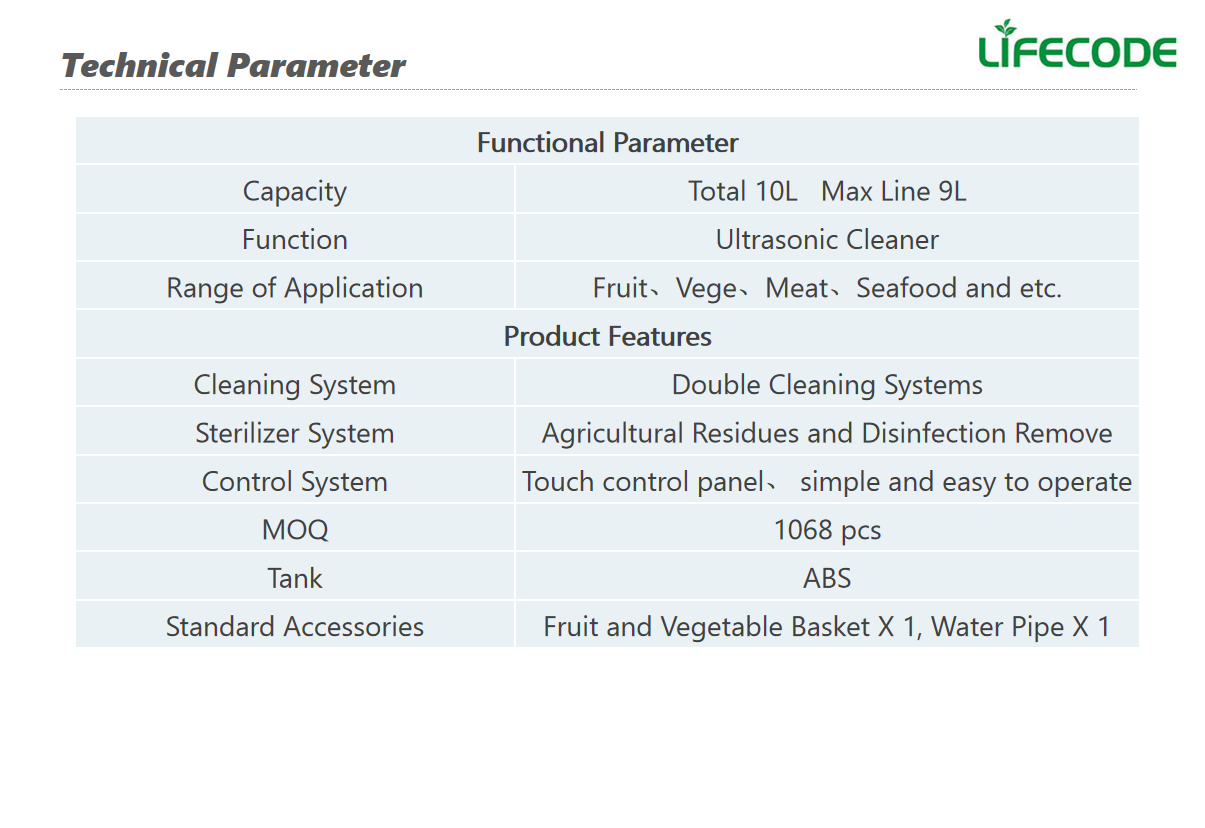 Technical Parameter

LIFECODE

| Functional Parameter | |
|---|---|
| Capacity | Total 10L Max Line 9L |
| Function | Ultrasonic Cleaner |
| Range of Application | Fruit、Vege、Meat、Seafood and etc. |
| Product Features | |
| Cleaning System | Double Cleaning Systems |
| Sterilizer System | Agricultural Residues and Disinfection Remove |
| Control System | Touch control panel、 simple and easy to operate |
| MOQ | 1068 pcs |
| Tank | ABS |
| Standard Accessories | Fruit and Vegetable Basket X 1, Water Pipe X 1 |